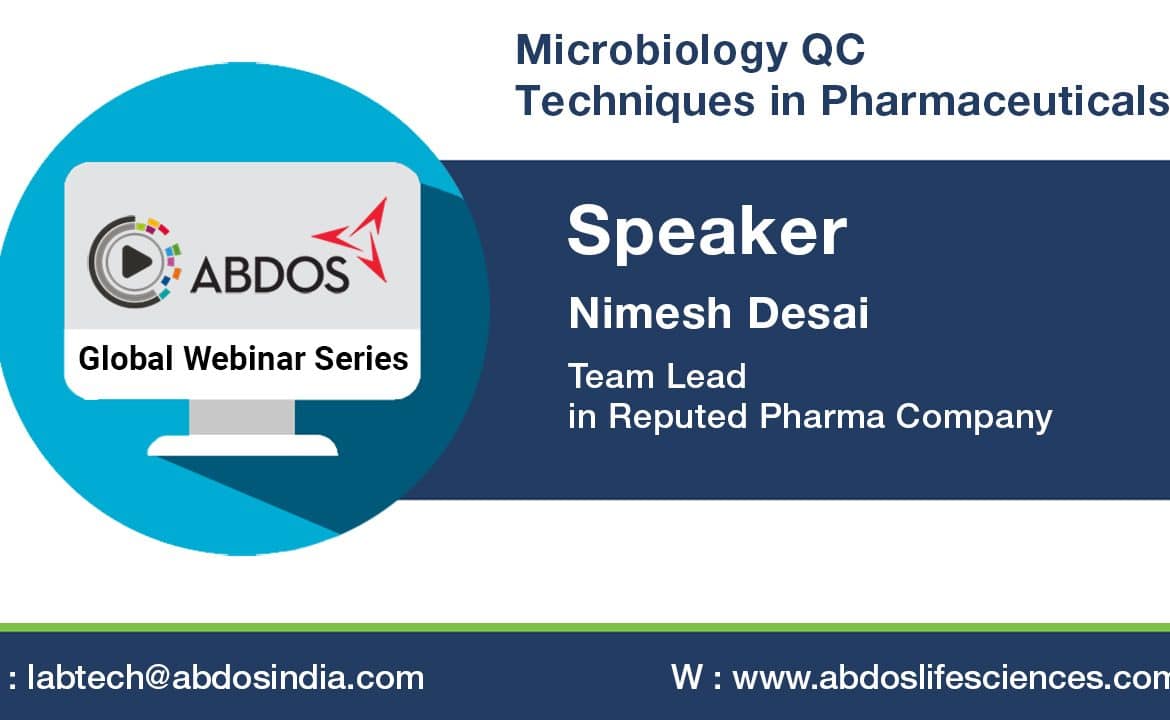 Microbiology QC
Techniques in Pharmaceuticals

ABDOS

Global Webinar Series

Speaker

Nimesh Desai

Team Lead
in Reputed Pharma Company

: labtech@abdosindia.com

W : www.abdoslifesciences.com